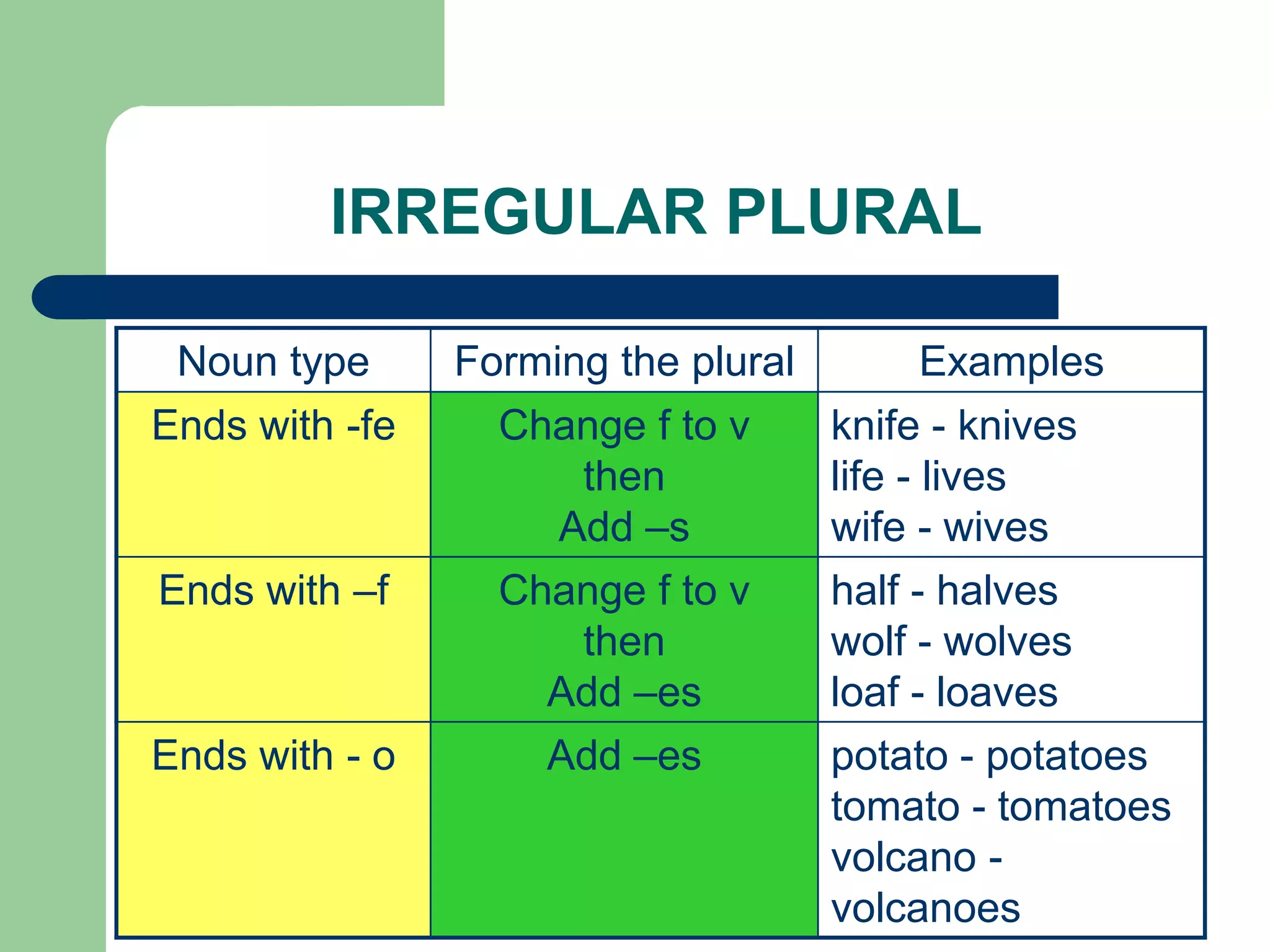 IRREGULAR PLURAL

| Noun type | Forming the plural | Examples |
|---|---|---|
| Ends with -fe | Change f to v then Add –s | knife - knives life - lives wife - wives |
| Ends with –f | Change f to v then Add –es | half - halves wolf - wolves loaf - loaves |
| Ends with - o | Add –es | potato - potatoes tomato - tomatoes volcano - volcanoes |